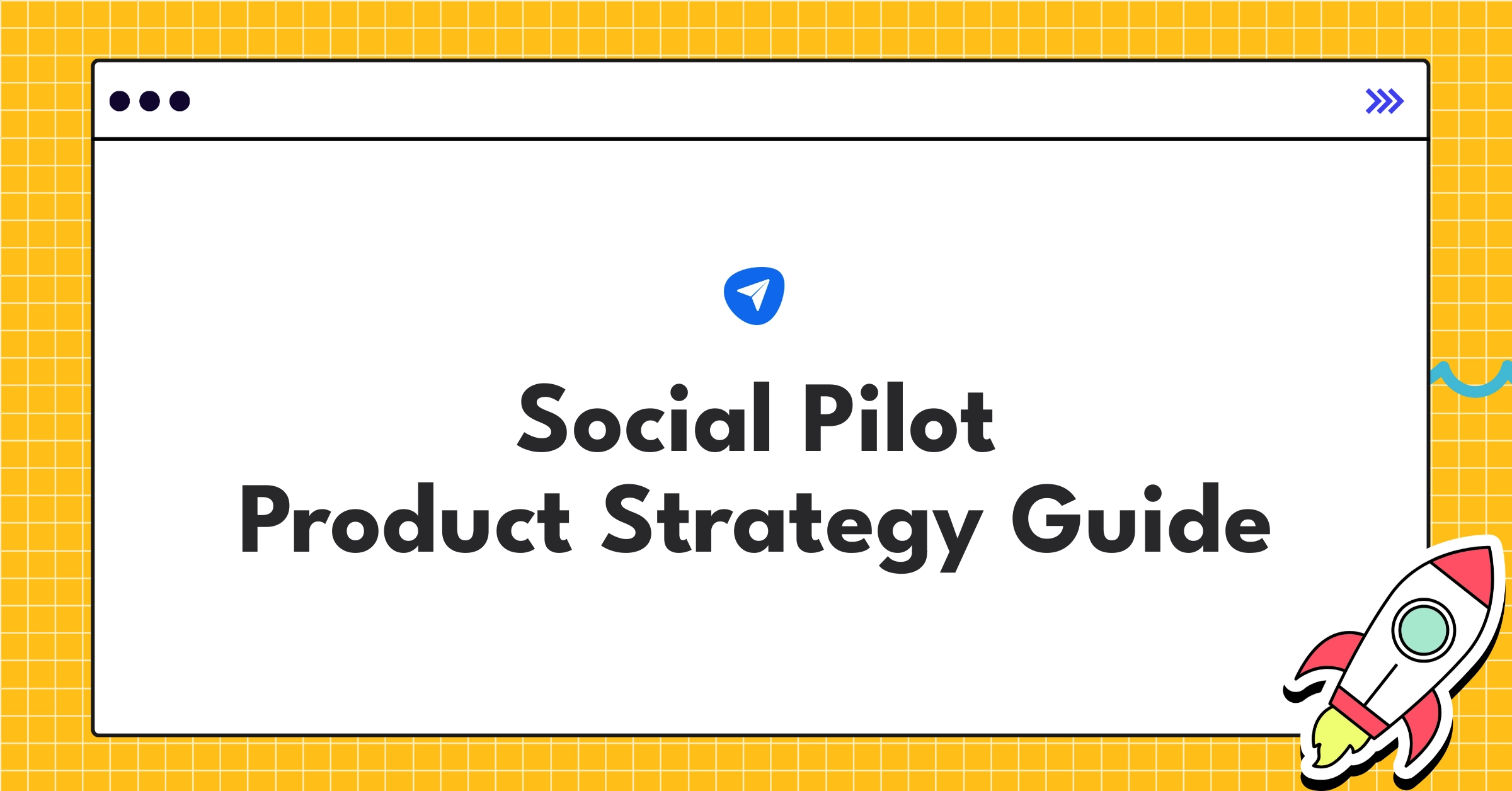 Social Pilot
Product Strategy Guide